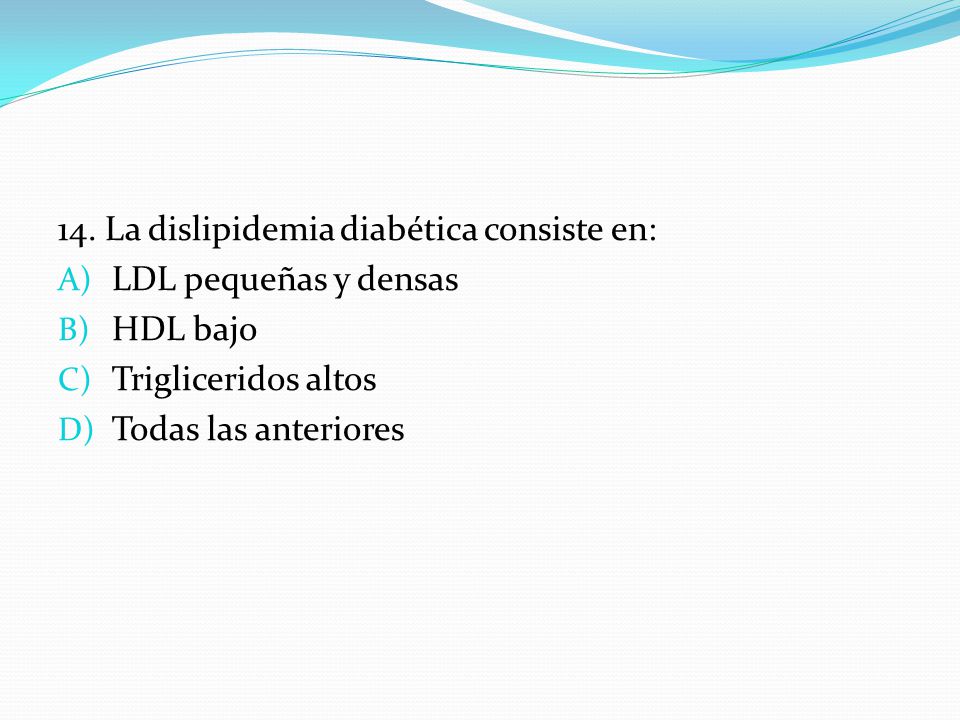 14. La dislipidemia diabética consiste en:
A) LDL pequeñas y densas
B) HDL bajo
C) Trigliceridos altos
D) Todas las anteriores